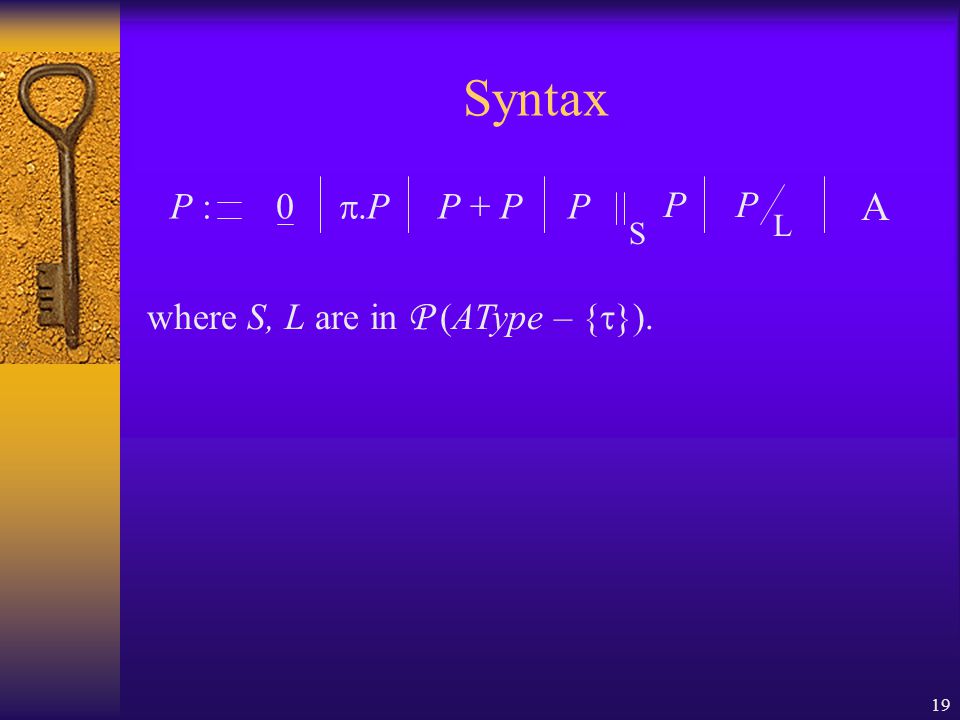 Syntax

$P ::= \underline{0} \mid \pi.P \mid P + P \mid P \parallel_S P \mid P/_L \mid A$

where $S$, $L$ are in $\mathcal{P}(AType - \{\tau\})$.

19